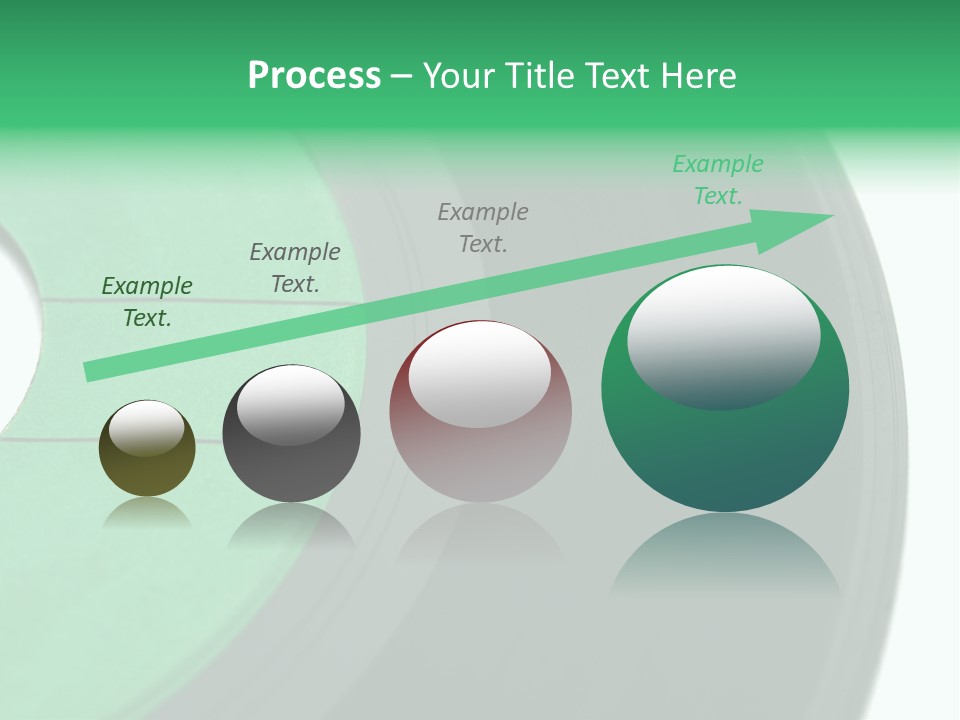 Process – Your Title Text Here

Example Text.

Example Text.

Example Text.

Example Text.